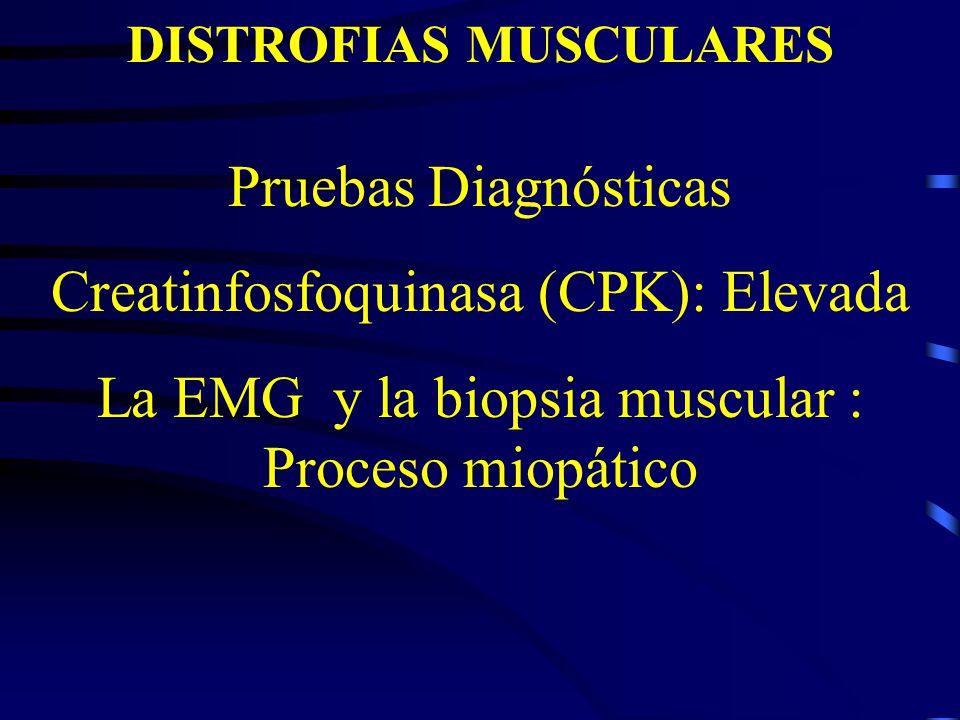 DISTROFIAS MUSCULARES

Pruebas Diagnósticas

Creatinfosfoquinasa (CPK): Elevada

La EMG y la biopsia muscular : Proceso miopático